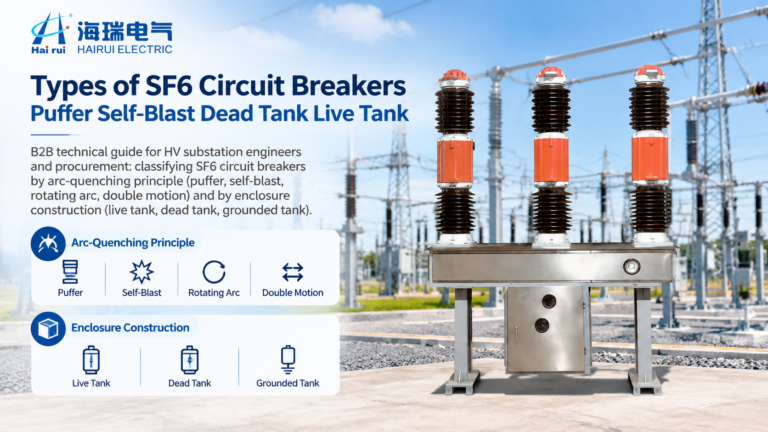 Hai rui 海瑞电气 HAIRUI ELECTRIC

Types of SF6 Circuit Breakers
Puffer Self-Blast Dead Tank Live Tank

B2B technical guide for HV substation engineers and procurement: classifying SF6 circuit breakers by arc-quenching principle (puffer, self-blast, rotating arc, double motion) and by enclosure construction (live tank, dead tank, grounded tank).

Arc-Quenching Principle
Puffer
Self-Blast
Rotating Arc
Double Motion

Enclosure Construction
Live Tank
Dead Tank
Grounded Tank